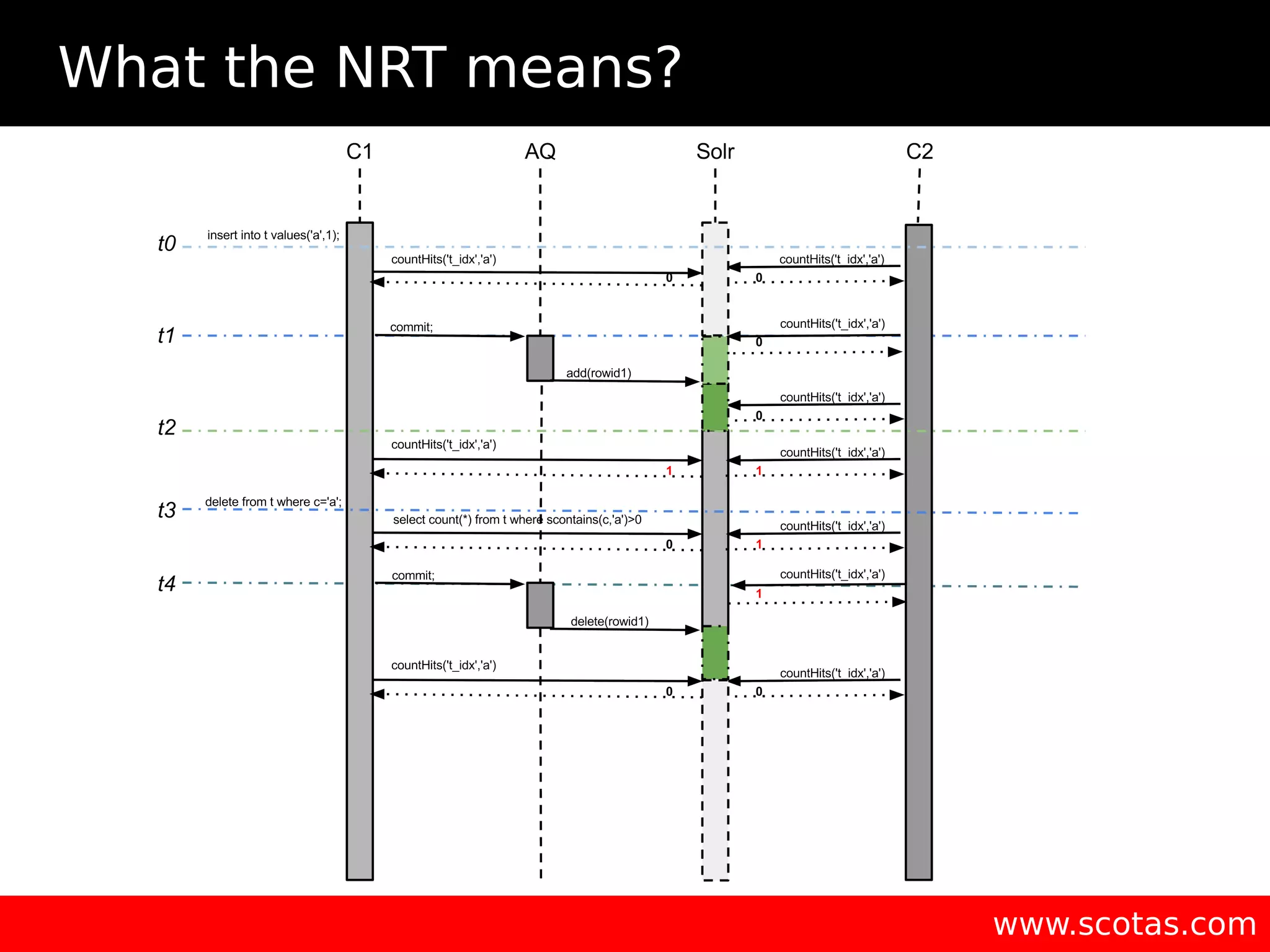 What the NRT means?

C1
AQ
Solr
C2

t0
insert into t values('a',1);
countHits('t_idx','a')
0
countHits('t_idx','a')
0

t1
commit;
countHits('t_idx','a')
0
add(rowid1)
countHits('t_idx','a')
0

t2
countHits('t_idx','a')
1
countHits('t_idx','a')
1

t3
delete from t where c='a';
select count(*) from t where scontains(c,'a')>0
0
countHits('t_idx','a')
1

t4
commit;
countHits('t_idx','a')
1
delete(rowid1)
countHits('t_idx','a')
0
countHits('t_idx','a')
0

www.scotas.com